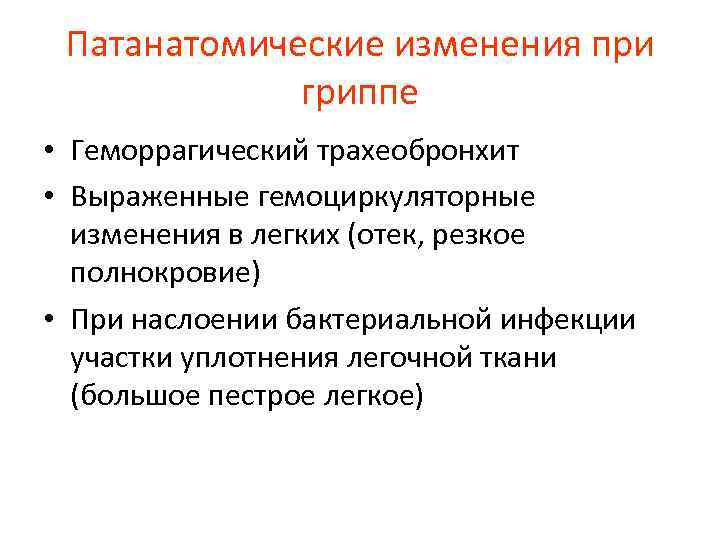 Патанатомические изменения при гриппе

• Геморрагический трахеобронхит
• Выраженные гемоциркуляторные изменения в легких (отек, резкое полнокровие)
• При наслоении бактериальной инфекции участки уплотнения легочной ткани (большое пестрое легкое)